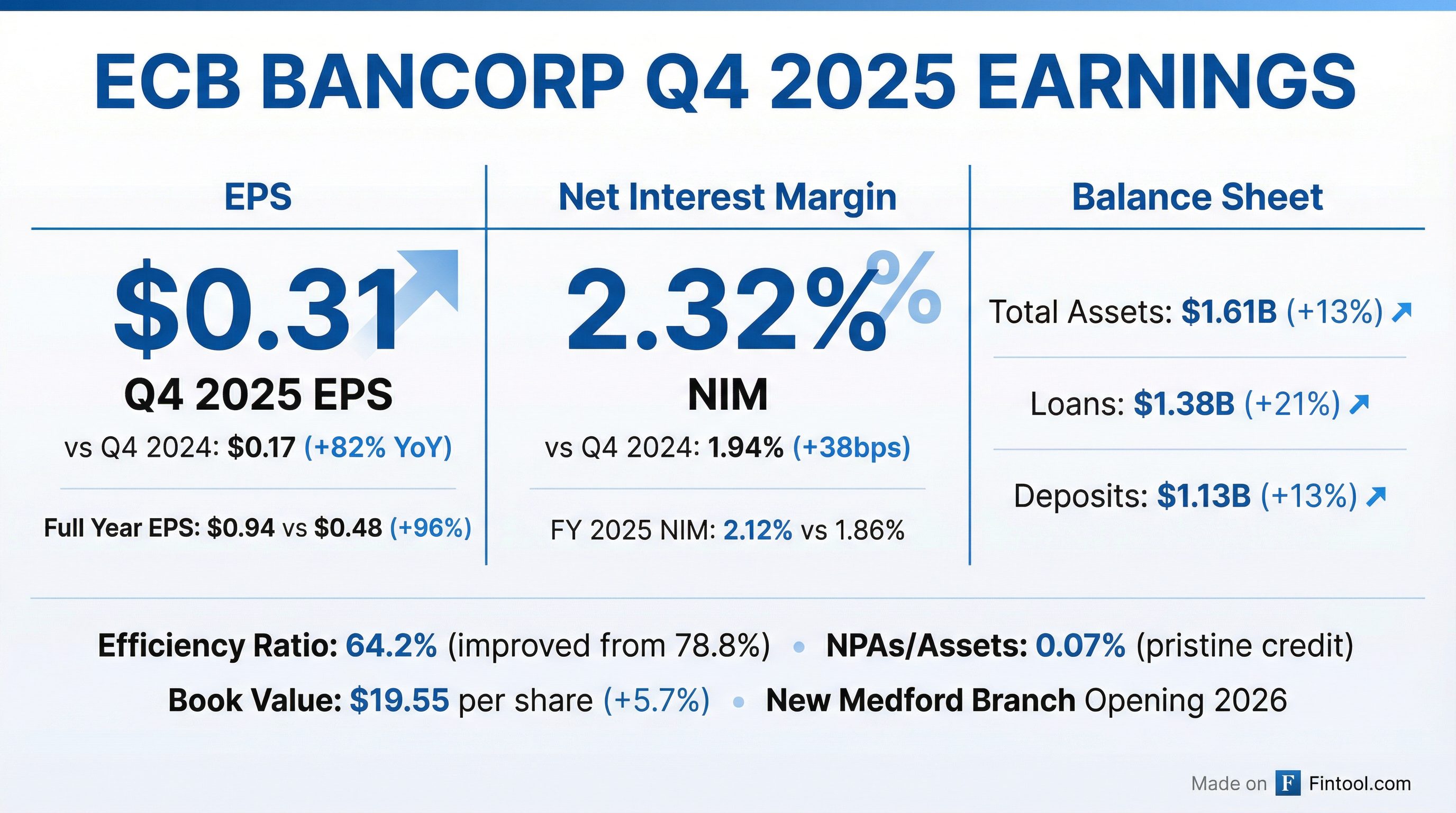 ECB BANCORP Q4 2025 EARNINGS

EPS

$0.31

Q4 2025 EPS

vs Q4 2024: $0.17 (+82% YoY)

Full Year EPS: $0.94 vs $0.48 (+96%)

Net Interest Margin

2.32%

NIM

vs Q4 2024: 1.94% (+38bps)

FY 2025 NIM: 2.12% vs 1.86%

Balance Sheet

Total Assets: $1.61B (+13%)

Loans: $1.38B (+21%)

Deposits: $1.13B (+13%)

Efficiency Ratio: 64.2% (improved from 78.8%) • NPAs/Assets: 0.07% (pristine credit)

Book Value: $19.55 per share (+5.7%) • New Medford Branch Opening 2026

Made on F Fintool.com